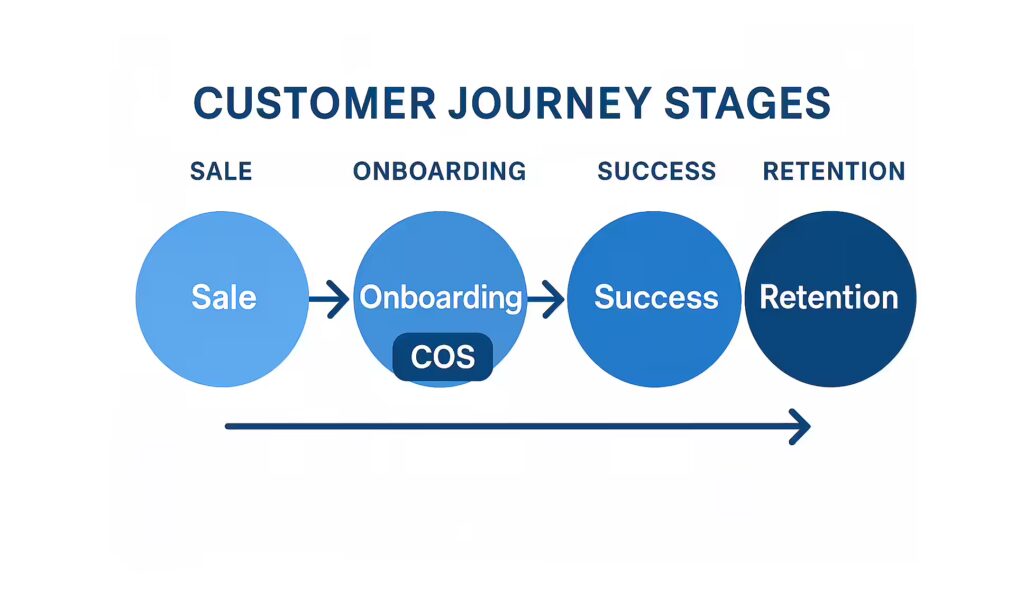 CUSTOMER JOURNEY STAGES

SALE

ONBOARDING

SUCCESS

RETENTION

Sale

Onboarding

COS

Success

Retention